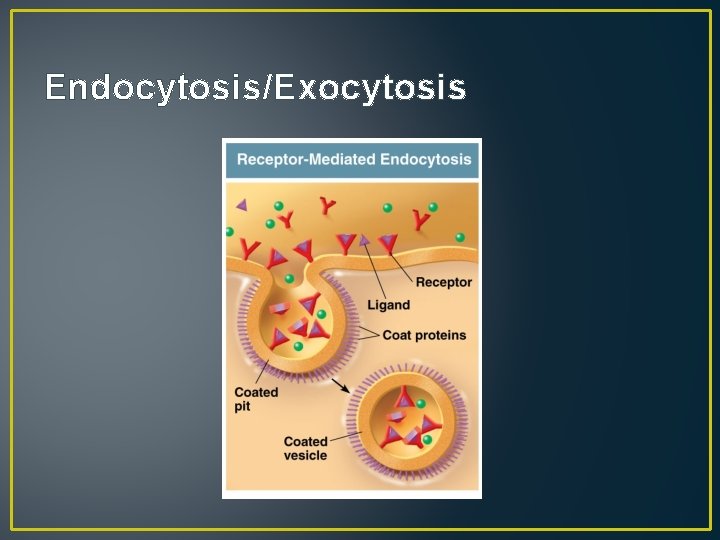 Endocytosis/Exocytosis

Receptor-Mediated Endocytosis

Receptor

Ligand

Coat proteins

Coated pit

Coated vesicle